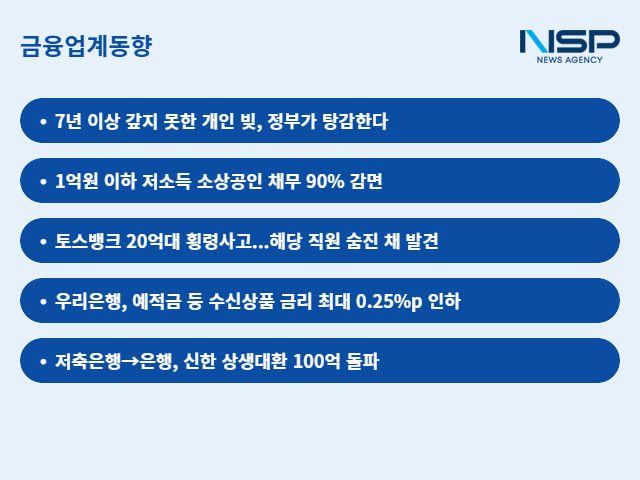 금융업계동향

NSP
NEWS AGENCY

• 7년 이상 갚지 못한 개인 빚, 정부가 탕감한다

• 1억원 이하 저소득 소상공인 채무 90% 감면

• 토스뱅크 20억대 횡령사고...해당 직원 숨진 채 발견

• 우리은행, 예적금 등 수신상품 금리 최대 0.25%p 인하

• 저축은행→은행, 신한 상생대환 100억 돌파